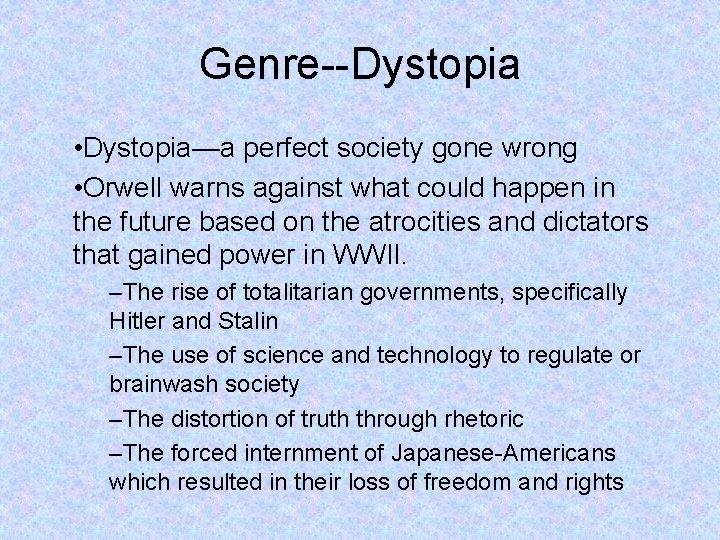 Genre--Dystopia

•Dystopia—a perfect society gone wrong

•Orwell warns against what could happen in the future based on the atrocities and dictators that gained power in WWII.

–The rise of totalitarian governments, specifically Hitler and Stalin

–The use of science and technology to regulate or brainwash society

–The distortion of truth through rhetoric

–The forced internment of Japanese-Americans which resulted in their loss of freedom and rights